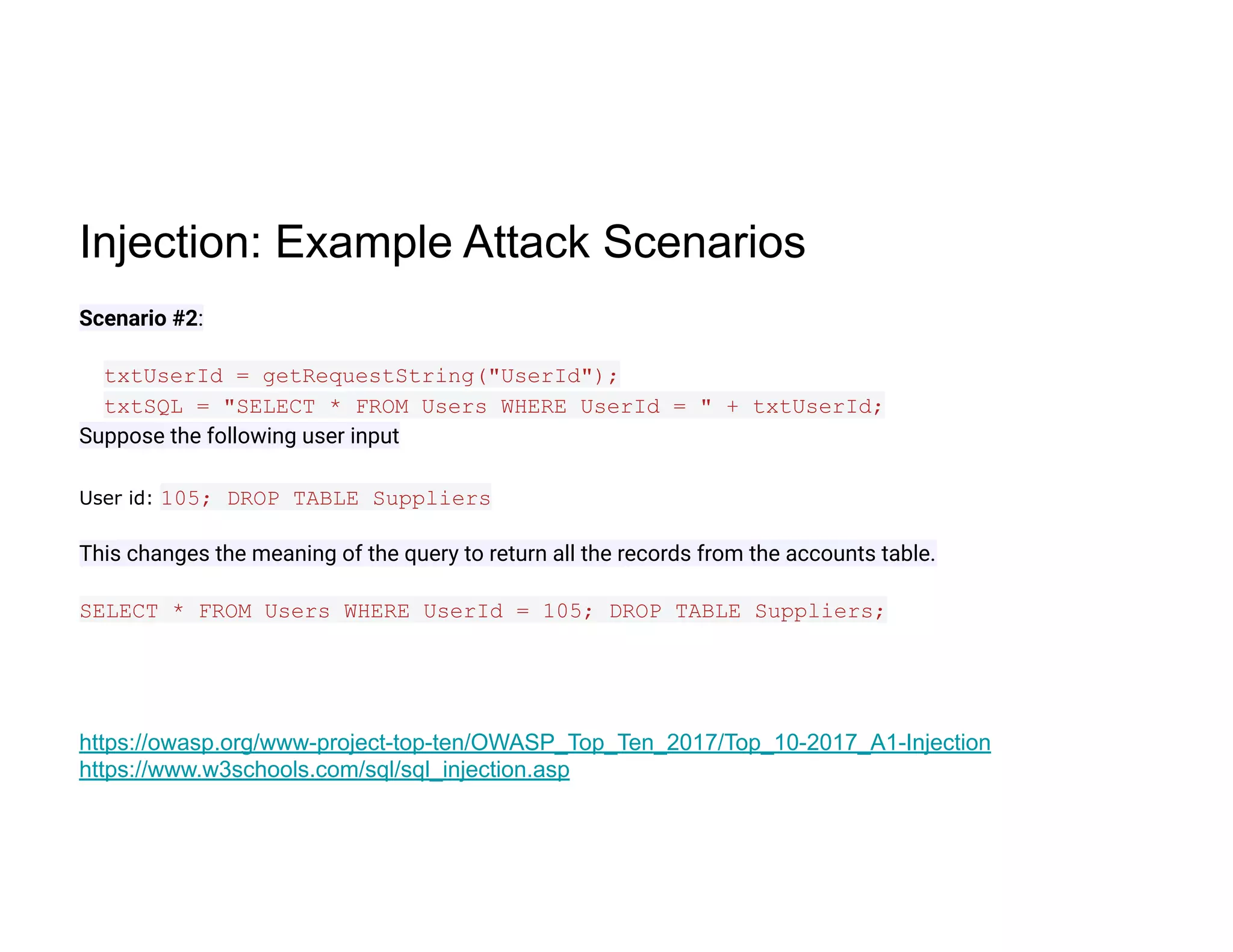 Injection: Example Attack Scenarios

**Scenario #2**:

txtUserId = getRequestString("UserId");
txtSQL = "SELECT * FROM Users WHERE UserId = " + txtUserId;

Suppose the following user input

User id: 105; DROP TABLE Suppliers

This changes the meaning of the query to return all the records from the accounts table.

SELECT * FROM Users WHERE UserId = 105; DROP TABLE Suppliers;

https://owasp.org/www-project-top-ten/OWASP_Top_Ten_2017/Top_10-2017_A1-Injection
https://www.w3schools.com/sql/sql_injection.asp